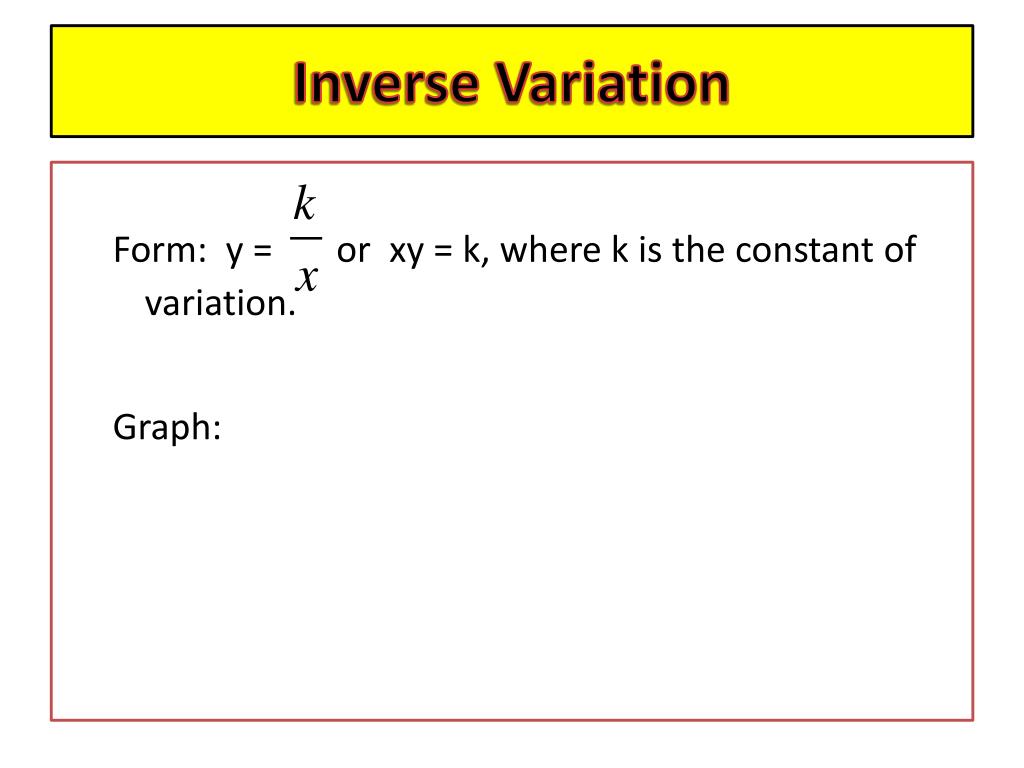 Inverse Variation

Form: y = $\frac{k}{x}$ or xy = k, where k is the constant of variation.

Graph: